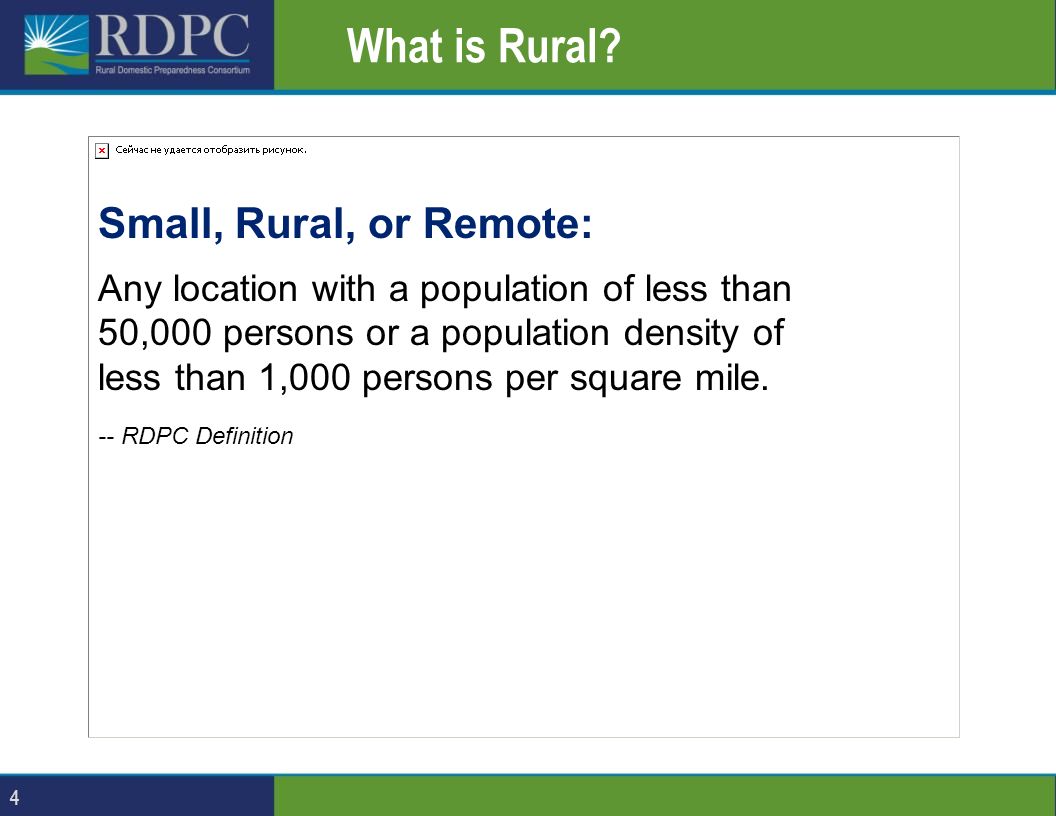 RDPC
Rural Domestic Preparedness Consortium

What is Rural?

Сейчас не удается отобразить рисунок.

Small, Rural, or Remote:

Any location with a population of less than 50,000 persons or a population density of less than 1,000 persons per square mile.

-- RDPC Definition

4